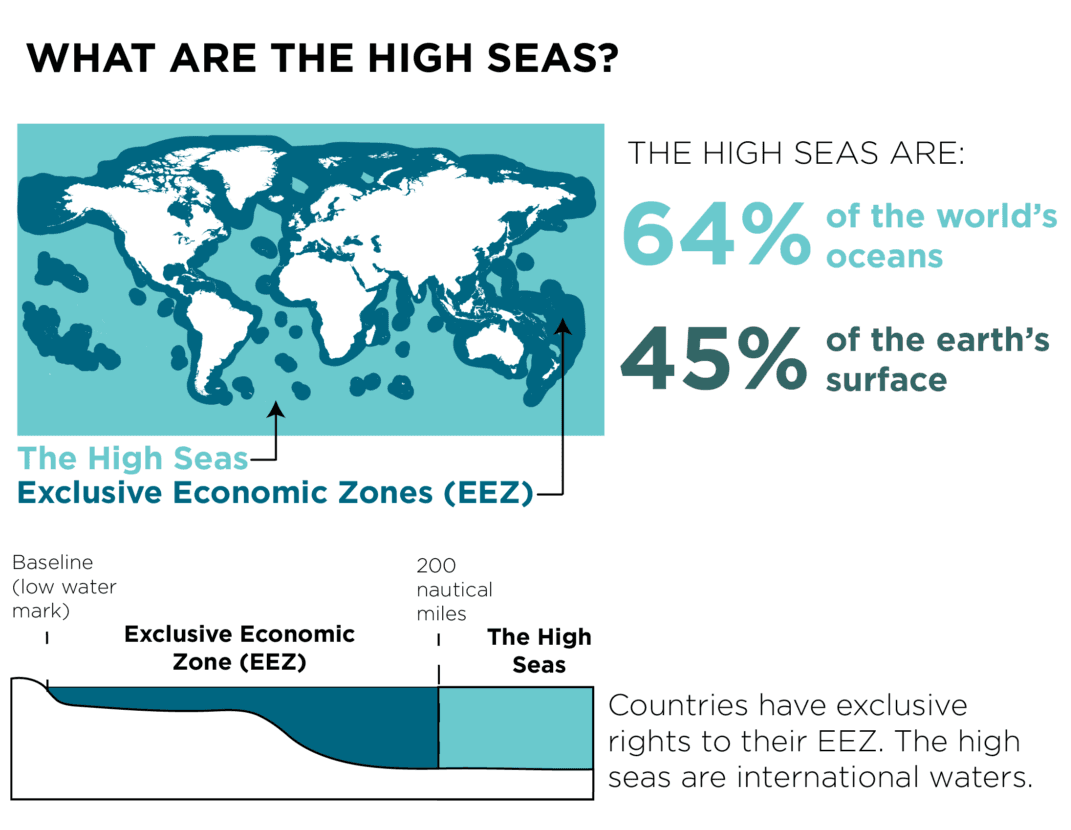 WHAT ARE THE HIGH SEAS?

THE HIGH SEAS ARE:

64% of the world's oceans

45% of the earth's surface

The High Seas
Exclusive Economic Zones (EEZ)

Baseline (low water mark)

200 nautical miles

Exclusive Economic Zone (EEZ)

The High Seas

Countries have exclusive rights to their EEZ. The high seas are international waters.